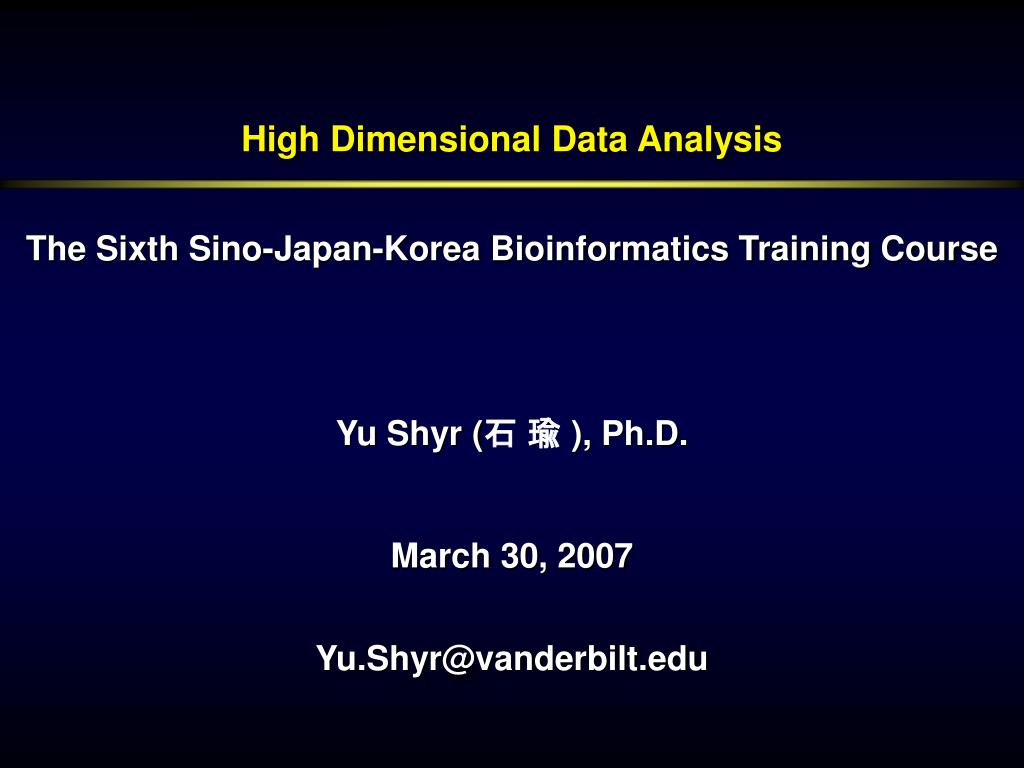 High Dimensional Data Analysis

The Sixth Sino-Japan-Korea Bioinformatics Training Course

Yu Shyr (石 瑜 ), Ph.D.

March 30, 2007

Yu.Shyr@vanderbilt.edu